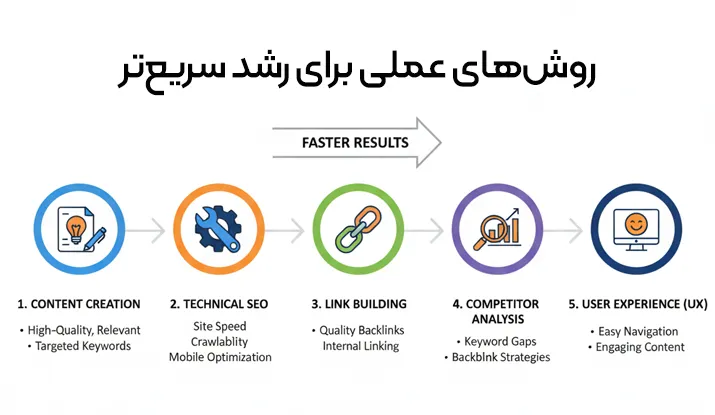 روش‌های عملی برای رشد سریع‌تر

FASTER RESULTS

1. CONTENT CREATION
• High-Quality, Relevant
• Targeted Keywords

2. TECHNICAL SEO
Site Speed
Crawlablity
Mobile Optimization

3. LINK BUILDING
• Quality Backlinks
Internal Linking

4. COMPETITOR ANALYSIS
• Keyword Gaps
• Backblnk Strategies

5. USER EXPERIENCE (UX)
• Easy Navigation
• Engaging Content